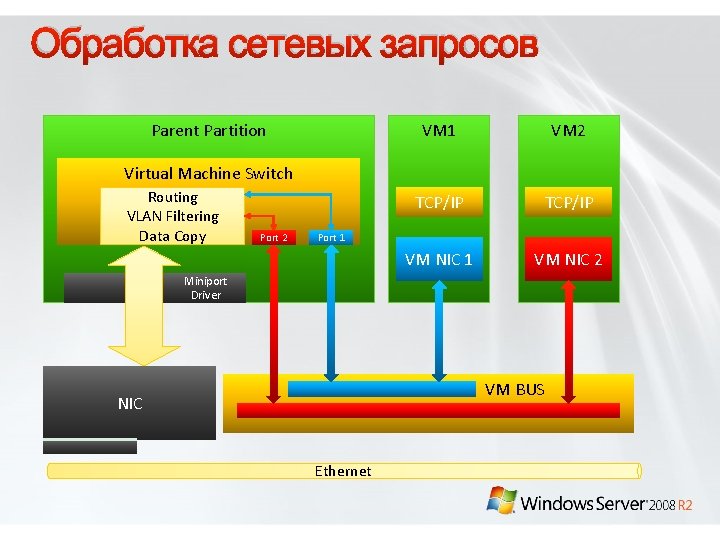 Обработка сетевых запросов

Parent Partition

Virtual Machine Switch

Routing
VLAN Filtering
Data Copy

Port 2

Port 1

Miniport Driver

VM1

TCP/IP

VM NIC 1

VM2

TCP/IP

VM NIC 2

NIC

VM BUS

Ethernet

Windows Server 2008 R2